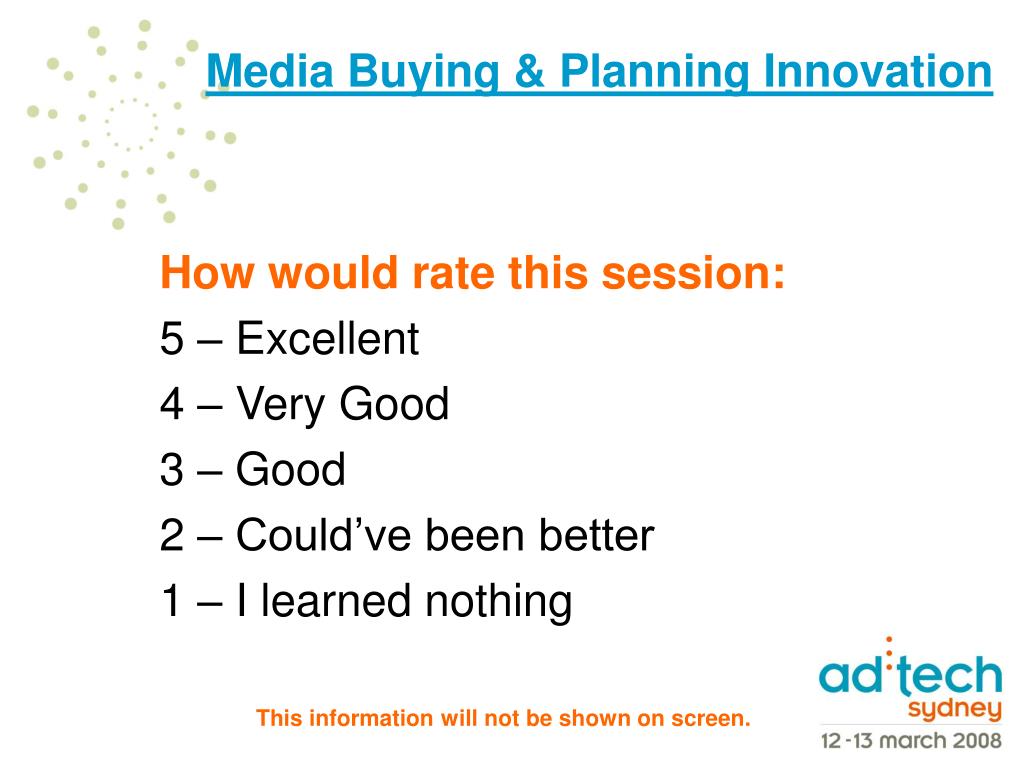 Media Buying & Planning Innovation

How would rate this session:
5 – Excellent
4 – Very Good
3 – Good
2 – Could’ve been better
1 – I learned nothing

This information will not be shown on screen.

ad:tech
sydney
12-13 march 2008